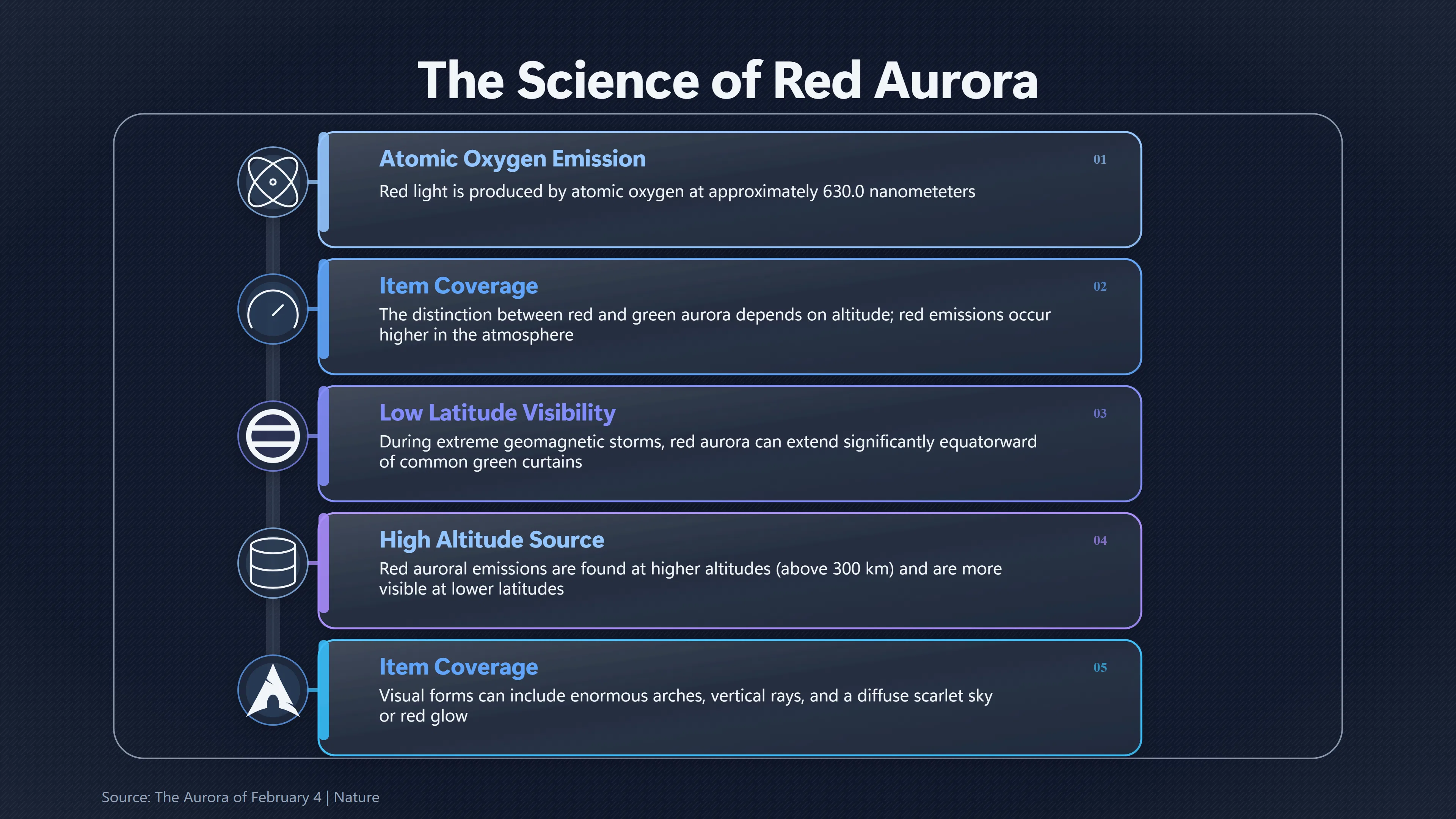 The Science of Red Aurora

Atomic Oxygen Emission

01

Red light is produced by atomic oxygen at approximately 630.0 nanometeters

Item Coverage

02

The distinction between red and green aurora depends on altitude; red emissions occur higher in the atmosphere

Low Latitude Visibility

03

During extreme geomagnetic storms, red aurora can extend significantly equatorward of common green curtains

High Altitude Source

04

Red auroral emissions are found at higher altitudes (above 300 km) and are more visible at lower latitudes

Item Coverage

05

Visual forms can include enormous arches, vertical rays, and a diffuse scarlet sky or red glow

Source: The Aurora of February 4 | Nature